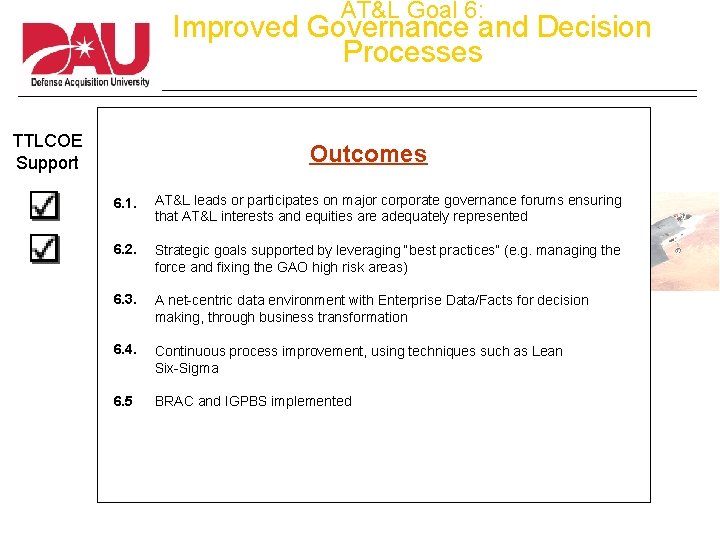 DAU
Defense Acquisition University

AT&L Goal 6:
Improved Governance and Decision Processes

TTLCOE Support

Outcomes

6.1. AT&L leads or participates on major corporate governance forums ensuring that AT&L interests and equities are adequately represented

6.2. Strategic goals supported by leveraging "best practices" (e.g. managing the force and fixing the GAO high risk areas)

6.3. A net-centric data environment with Enterprise Data/Facts for decision making, through business transformation

6.4. Continuous process improvement, using techniques such as Lean Six-Sigma

6.5 BRAC and IGPBS implemented